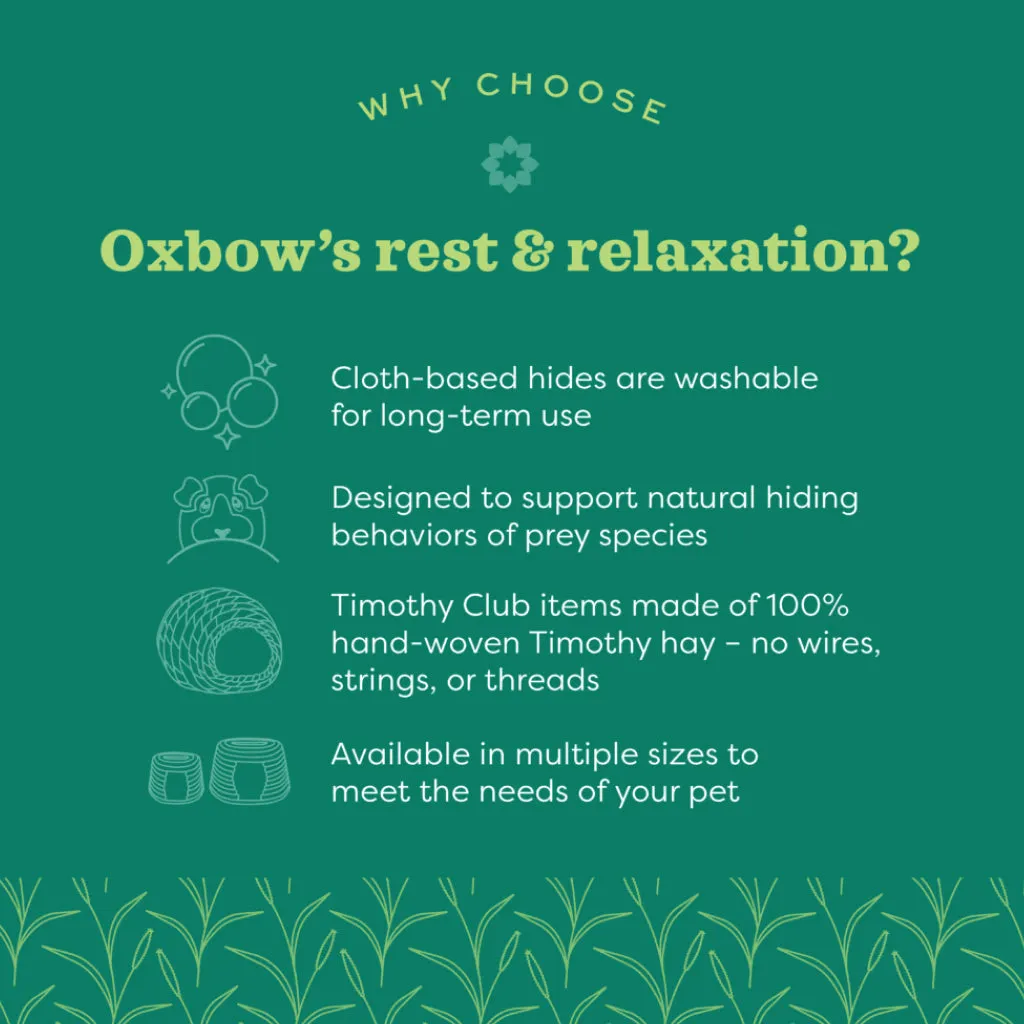 WHY CHOOSE

Oxbow's rest & relaxation?

Cloth-based hides are washable for long-term use

Designed to support natural hiding behaviors of prey species

Timothy Club items made of 100% hand-woven Timothy hay – no wires, strings, or threads

Available in multiple sizes to meet the needs of your pet